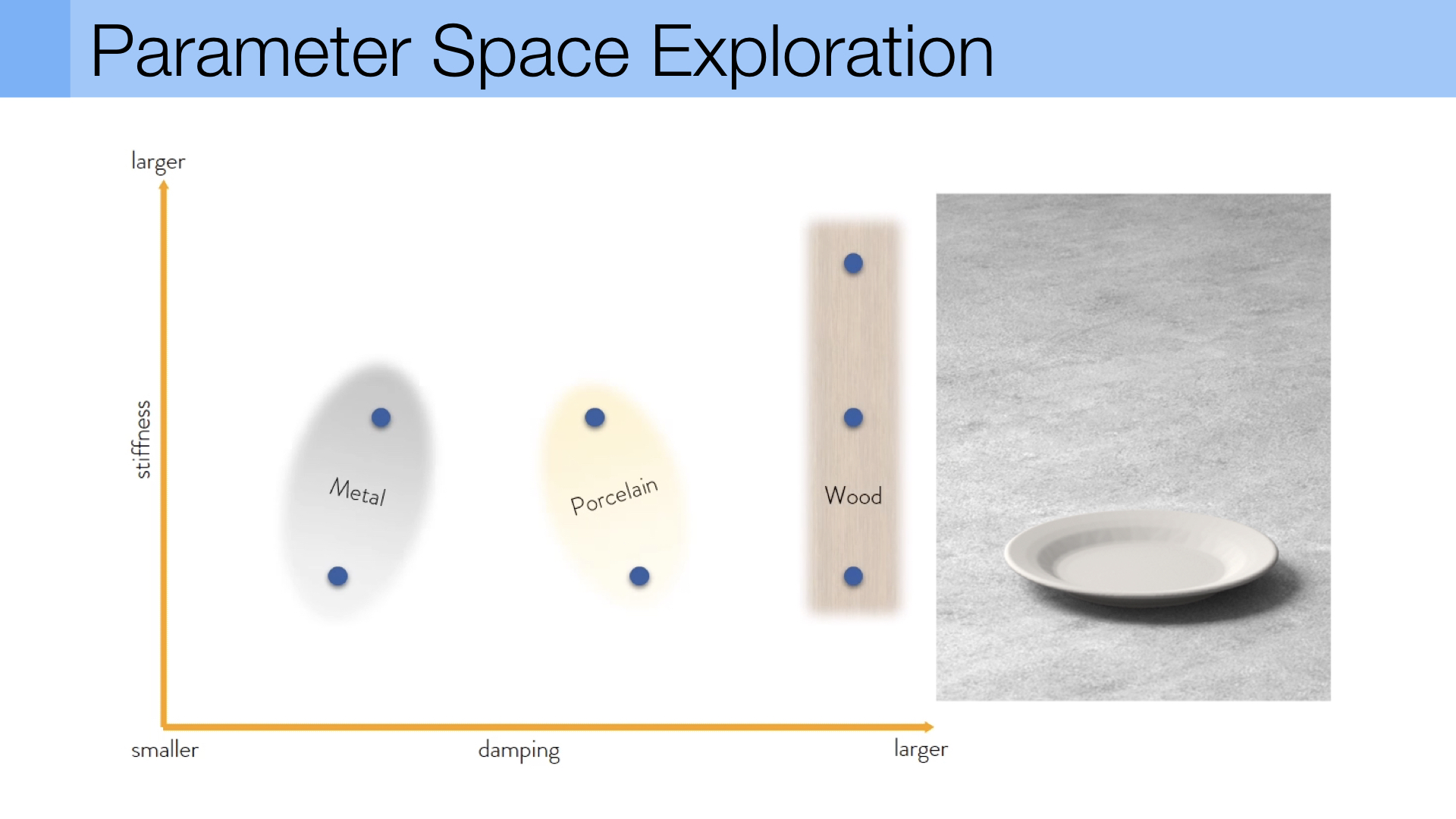 Parameter Space Exploration

larger

stiffness

Metal

Porcelain

Wood

smaller

damping

larger